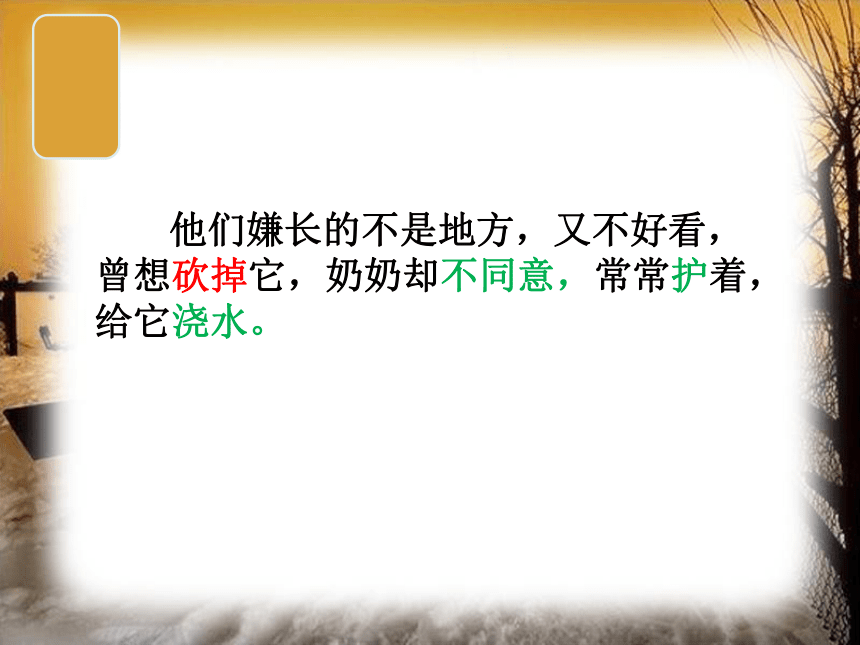 他们嫌长的不是地方，又不好看，曾想砍掉它，奶奶却不同意，常常护着，给它浇水。